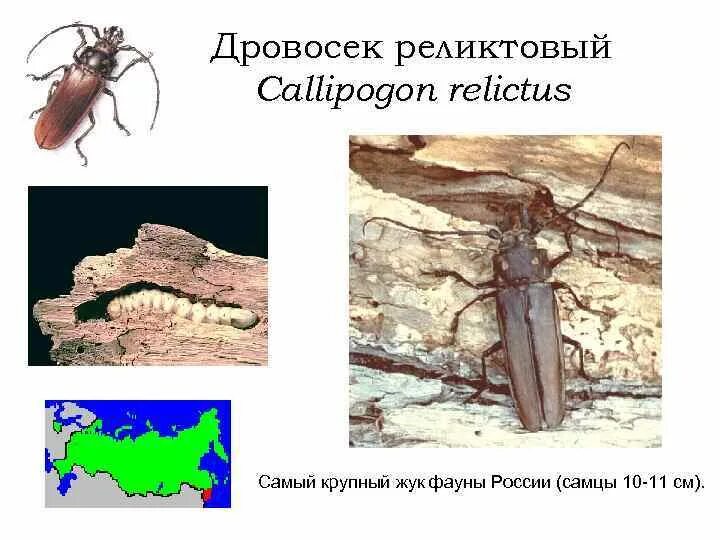 Дровосек реликтовый
Callipogon relictus

Самый крупный жук фауны России (самцы 10-11 см).